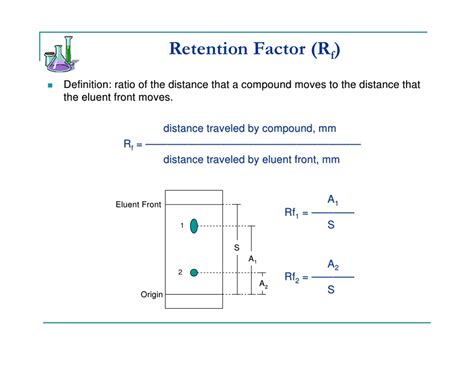 Retention Factor ($R_f$)

Definition: ratio of the distance that a compound moves to the distance that the eluent front moves.

$R_f = \frac{\text{distance traveled by compound, mm}}{\text{distance traveled by eluent front, mm}}$

Eluent Front

1

2

Origin

S

$A_1$

$A_2$

$Rf_1 = \frac{A_1}{S}$

$Rf_2 = \frac{A_2}{S}$